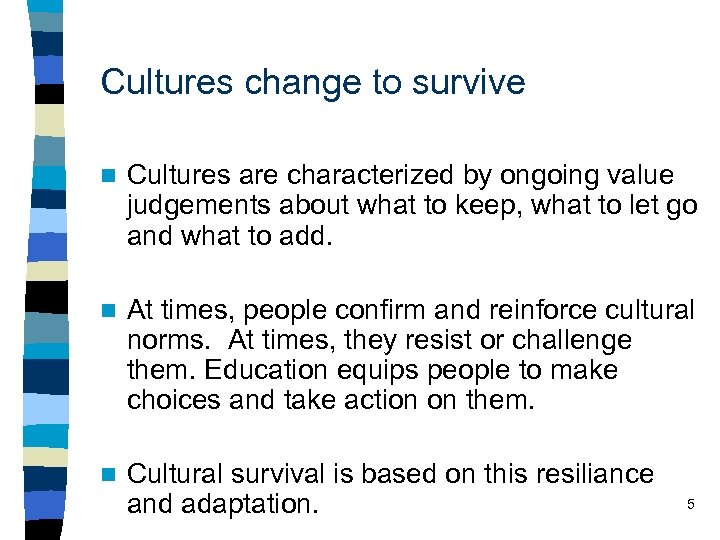 Cultures change to survive

Cultures are characterized by ongoing value judgements about what to keep, what to let go and what to add.

At times, people confirm and reinforce cultural norms.  At times, they resist or challenge them. Education equips people to make choices and take action on them.

Cultural survival is based on this resiliance and adaptation.

5